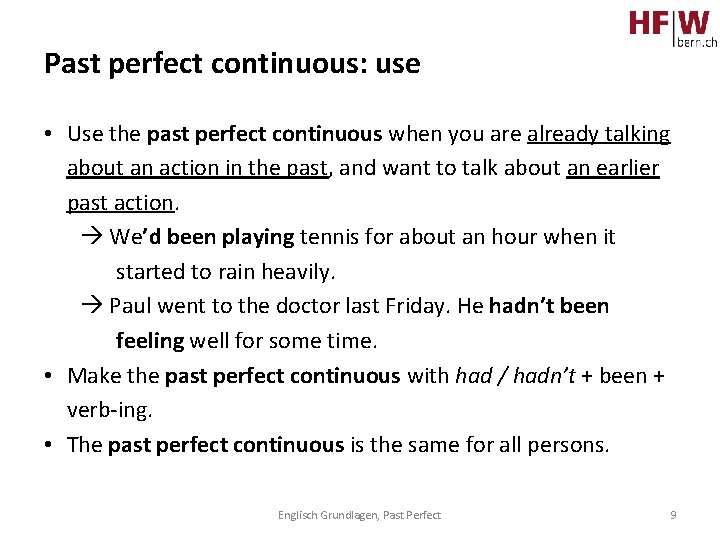 HF|W bern.ch

Past perfect continuous: use

• Use the past perfect continuous when you are already talking about an action in the past, and want to talk about an earlier past action.
→ We'd been playing tennis for about an hour when it started to rain heavily.
→ Paul went to the doctor last Friday. He hadn't been feeling well for some time.
• Make the past perfect continuous with had / hadn't + been + verb-ing.
• The past perfect continuous is the same for all persons.

Englisch Grundlagen, Past Perfect

9